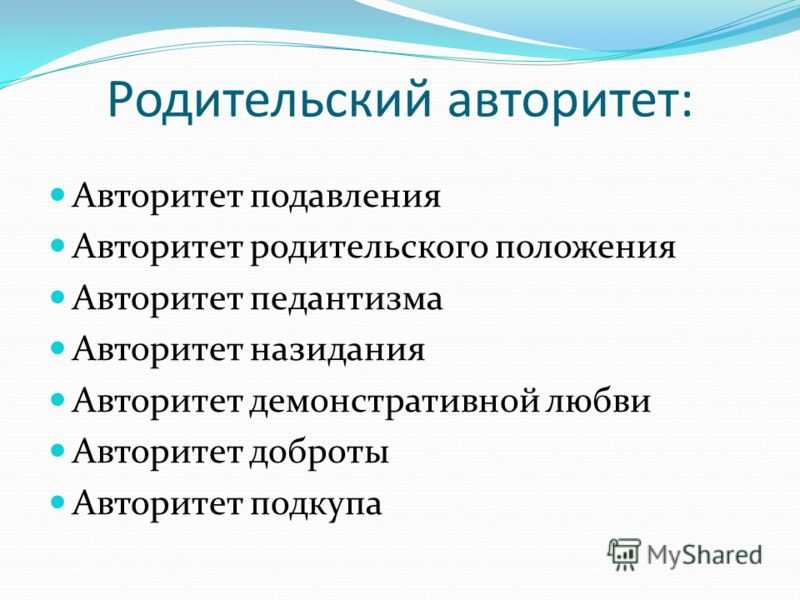 Родительский авторитет:

- Авторитет подавления
- Авторитет родительского положения
- Авторитет педантизма
- Авторитет назидания
- Авторитет демонстративной любви
- Авторитет доброты
- Авторитет подкупа

MyShared